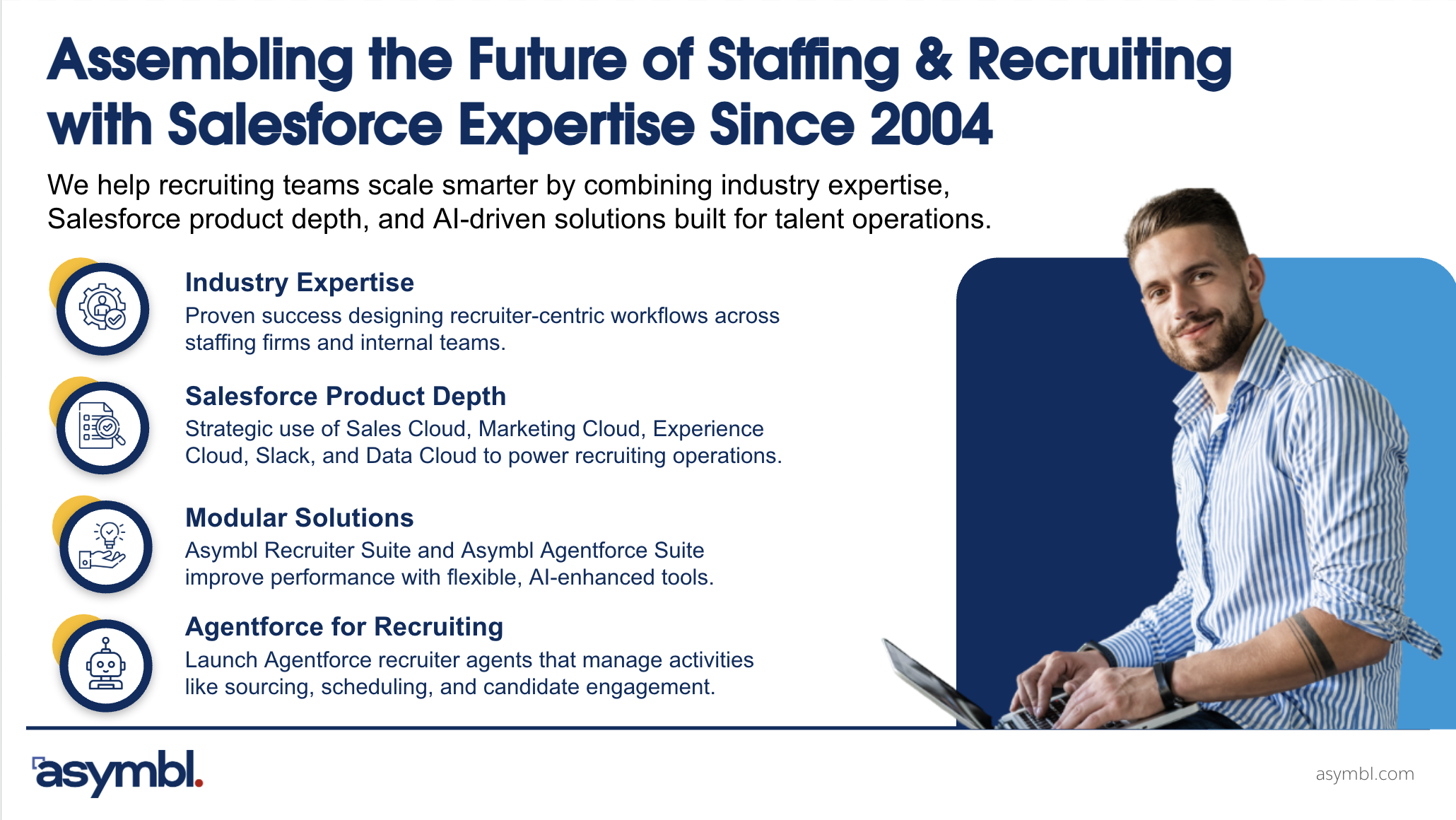 Assembling the Future of Staffing & Recruiting with Salesforce Expertise Since 2004

We help recruiting teams scale smarter by combining industry expertise, Salesforce product depth, and AI-driven solutions built for talent operations.

Industry Expertise
Proven success designing recruiter-centric workflows across staffing firms and internal teams.

Salesforce Product Depth
Strategic use of Sales Cloud, Marketing Cloud, Experience Cloud, Slack, and Data Cloud to power recruiting operations.

Modular Solutions
Asymbl Recruiter Suite and Asymbl Agentforce Suite improve performance with flexible, AI-enhanced tools.

Agentforce for Recruiting
Launch Agentforce recruiter agents that manage activities like sourcing, scheduling, and candidate engagement.

asymbl.

asymbl.com